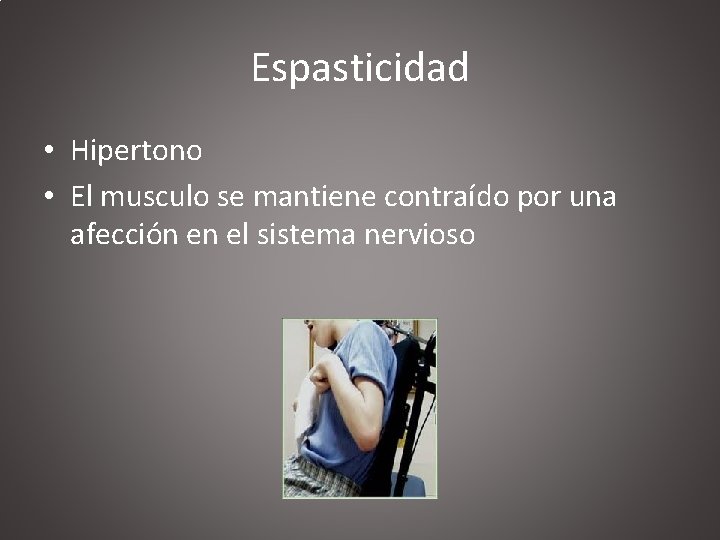 Espasticidad

• Hipertono
• El musculo se mantiene contraído por una afección en el sistema nervioso